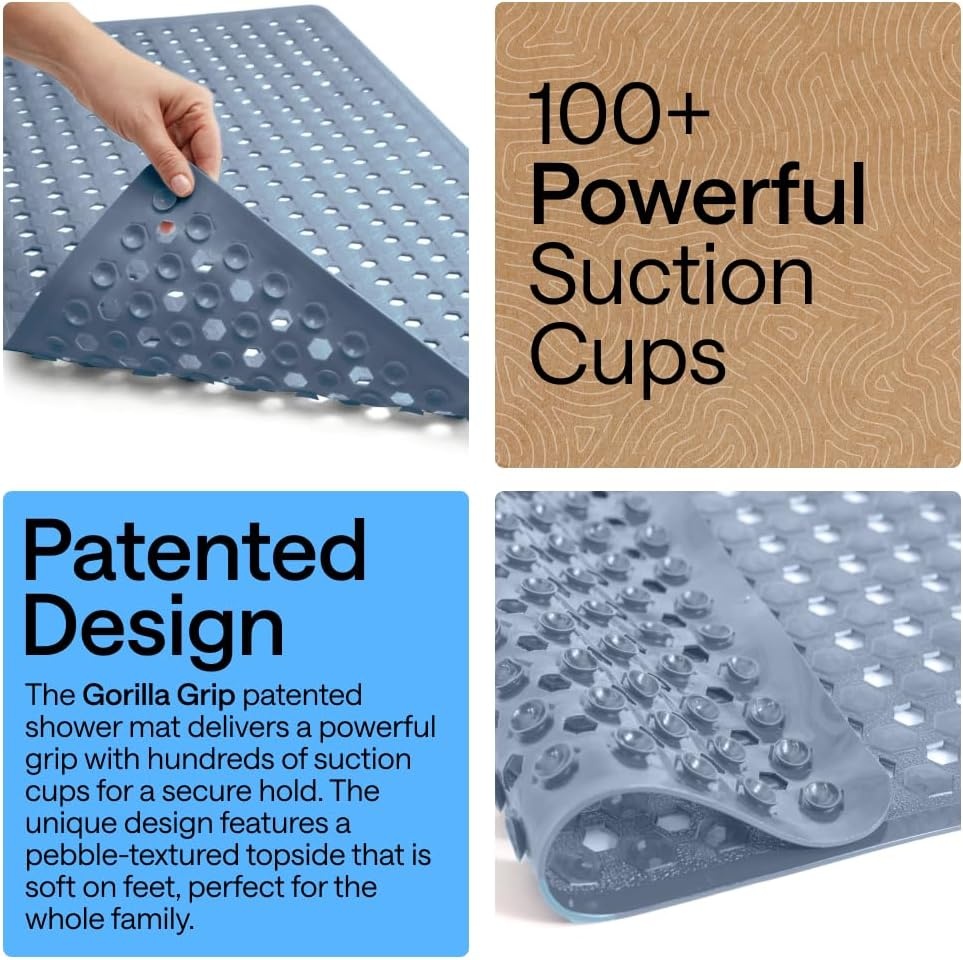 100+
Powerful
Suction
Cups

Patented
Design

The Gorilla Grip patented shower mat delivers a powerful grip with hundreds of suction cups for a secure hold. The unique design features a pebble-textured topside that is soft on feet, perfect for the whole family.